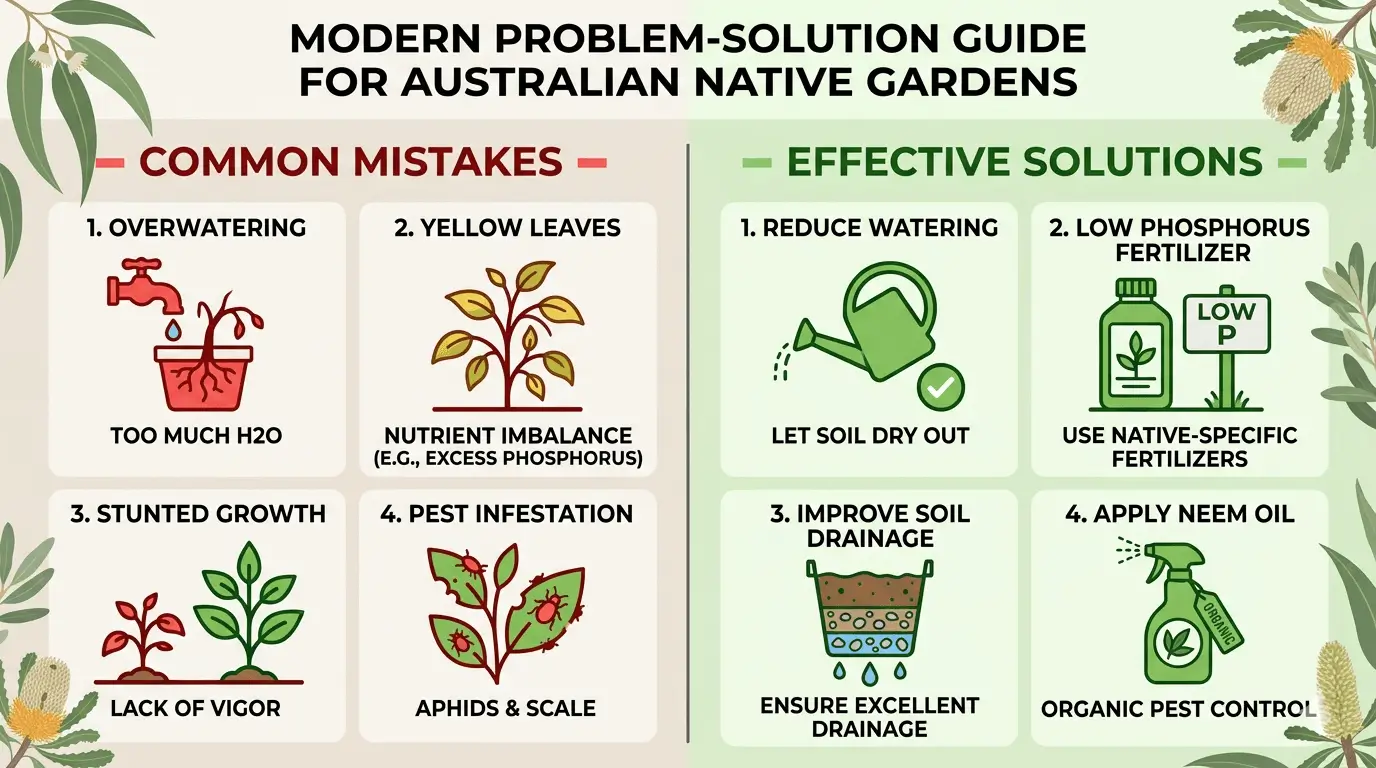 MODERN PROBLEM-SOLUTION GUIDE FOR AUSTRALIAN NATIVE GARDENS

COMMON MISTAKES

1. OVERWATERING

TOO MUCH H2O

2. YELLOW LEAVES

NUTRIENT IMBALANCE (E.G., EXCESS PHOSPHORUS)

3. STUNTED GROWTH

LACK OF VIGOR

4. PEST INFESTATION

APHIDS & SCALE

EFFECTIVE SOLUTIONS

1. REDUCE WATERING

LET SOIL DRY OUT

2. LOW PHOSPHORUS FERTILIZER

LOW P

USE NATIVE-SPECIFIC FERTILIZERS

3. IMPROVE SOIL DRAINAGE

ENSURE EXCELLENT DRAINAGE

4. APPLY NEEM OIL

ORGANIC

ORGANIC PEST CONTROL